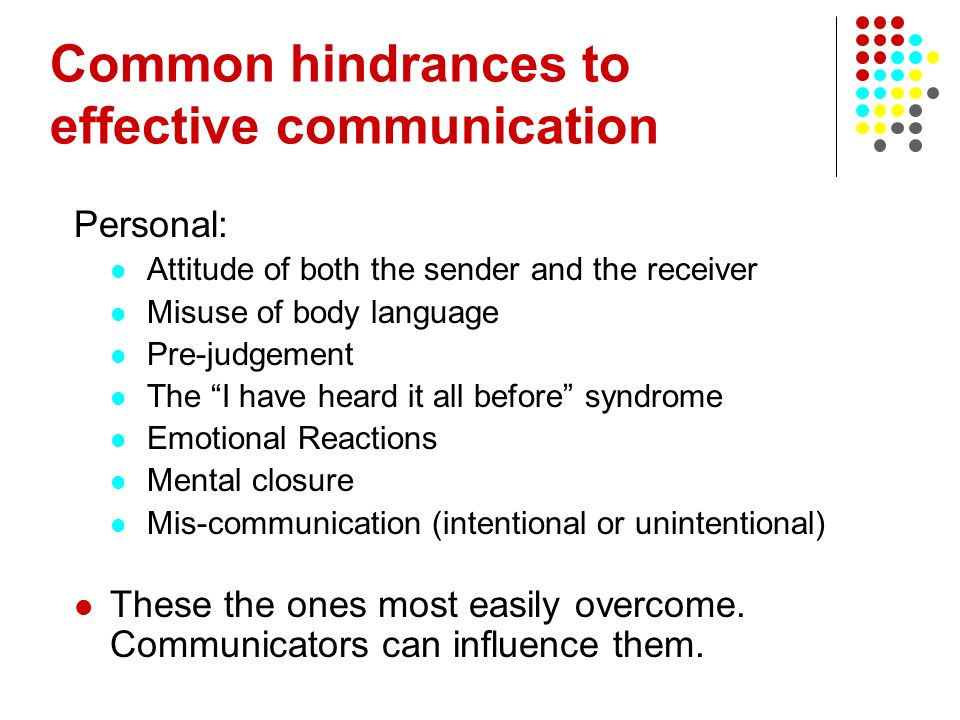 Common hindrances to effective communication

Personal:

- Attitude of both the sender and the receiver
- Misuse of body language
- Pre-judgement
- The “I have heard it all before” syndrome
- Emotional Reactions
- Mental closure
- Mis-communication (intentional or unintentional)

- These the ones most easily overcome. Communicators can influence them.